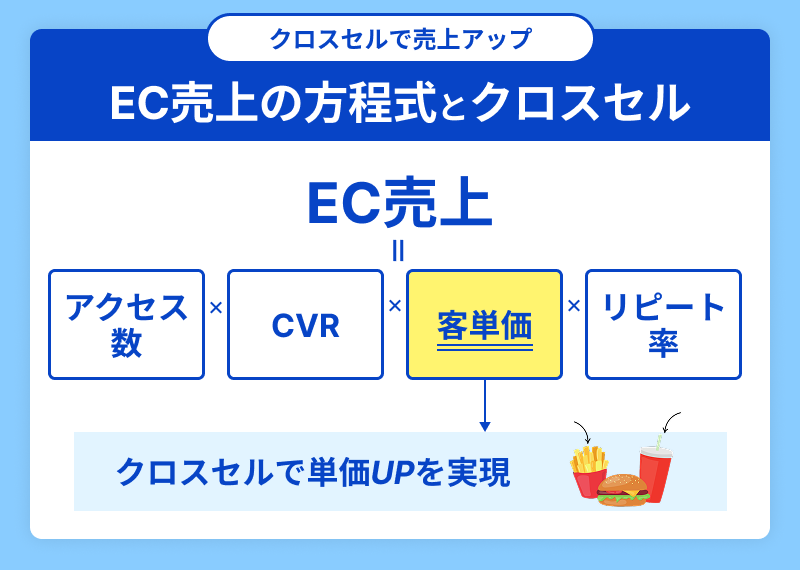 クロスセルで売上アップ

EC売上の方程式とクロスセル

EC売上

=

アクセス数 × CVR × 客単価 × リピート率

クロスセルで単価UPを実現